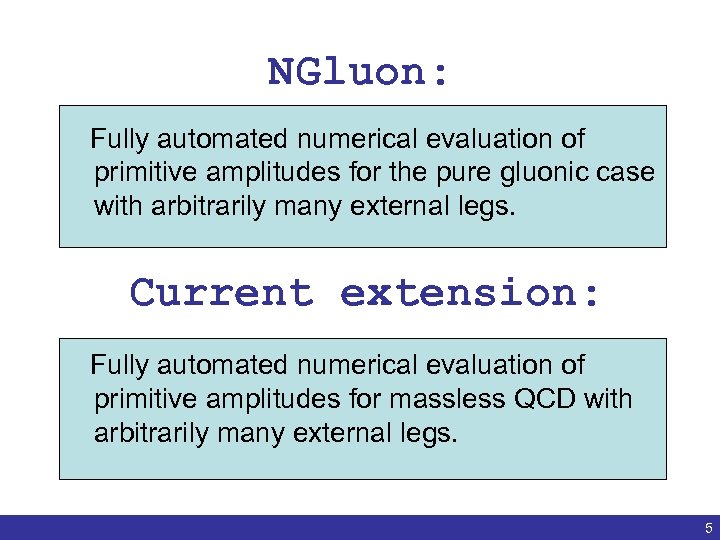 NGluon:

Fully automated numerical evaluation of primitive amplitudes for the pure gluonic case with arbitrarily many external legs.

Current extension:

Fully automated numerical evaluation of primitive amplitudes for massless QCD with arbitrarily many external legs.

5